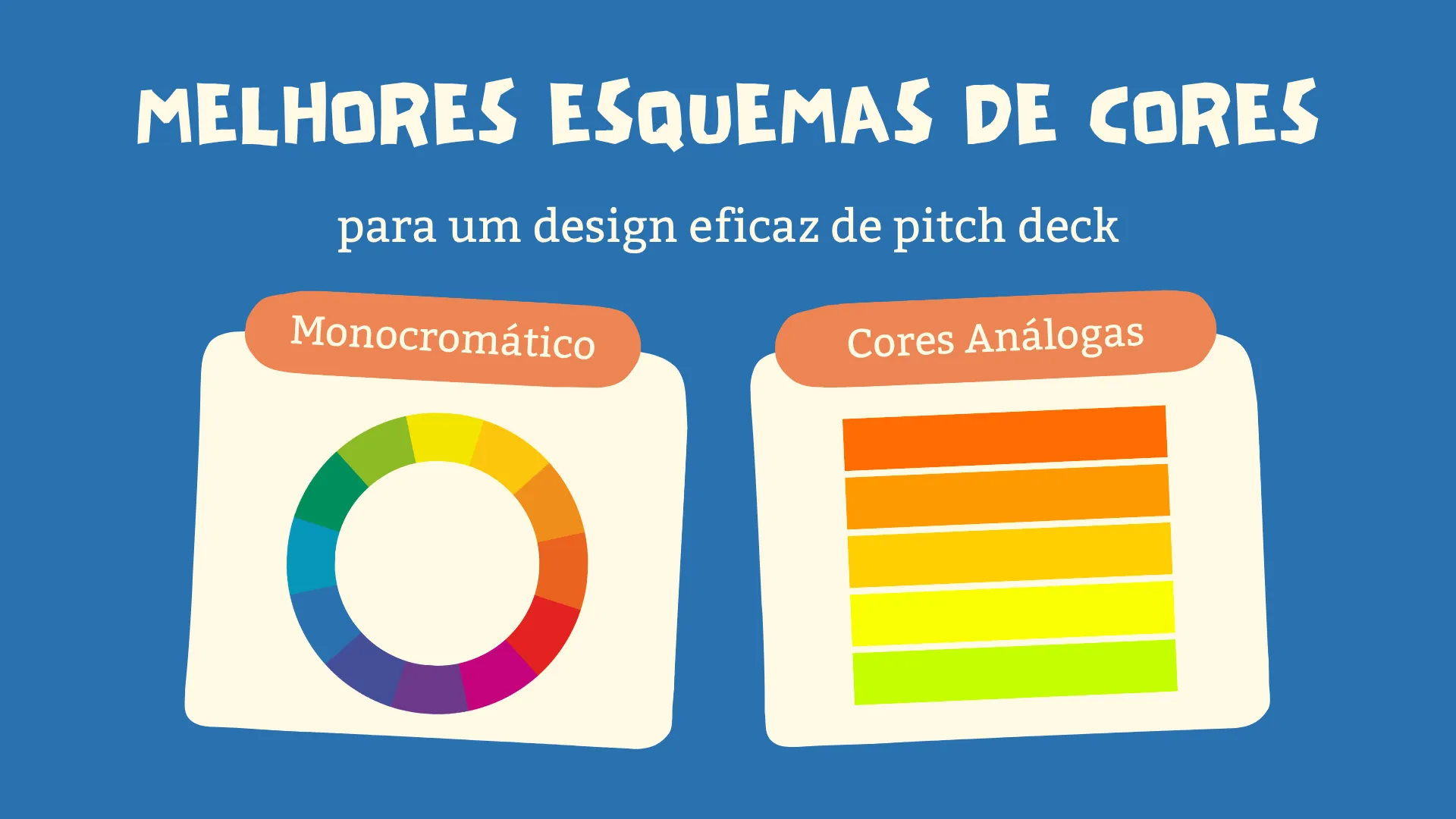 MELHORES ESQUEMAS DE CORES

para um design eficaz de pitch deck

Monocromático

Cores Análogas